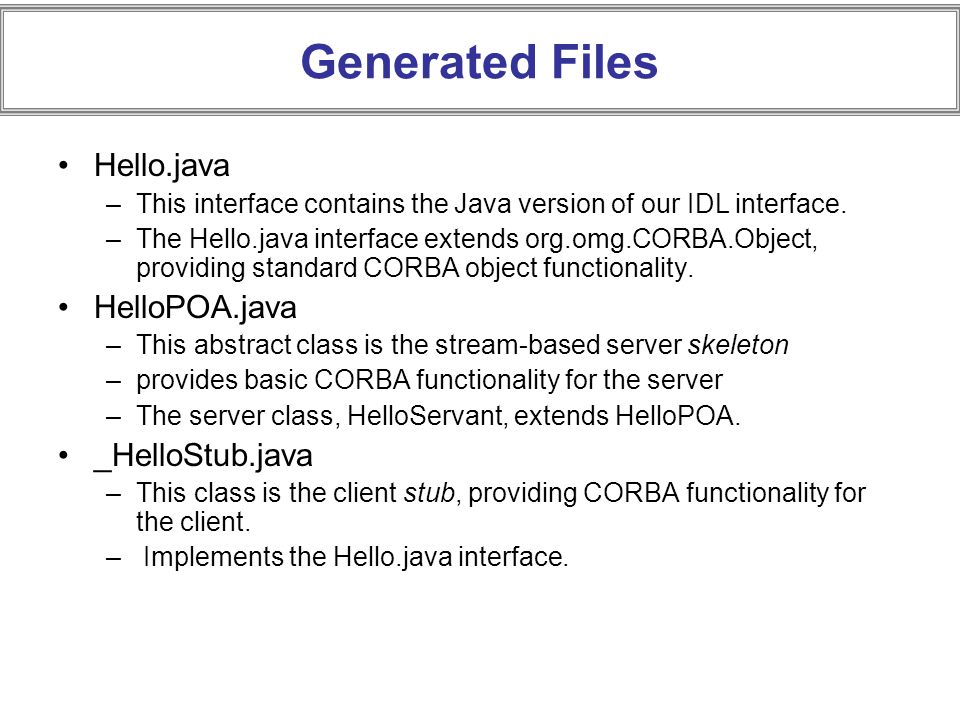 Generated Files

• Hello.java
– This interface contains the Java version of our IDL interface.
– The Hello.java interface extends org.omg.CORBA.Object, providing standard CORBA object functionality.

• HelloPOA.java
– This abstract class is the stream-based server skeleton
– provides basic CORBA functionality for the server
– The server class, HelloServant, extends HelloPOA.

• _HelloStub.java
– This class is the client stub, providing CORBA functionality for the client.
– Implements the Hello.java interface.